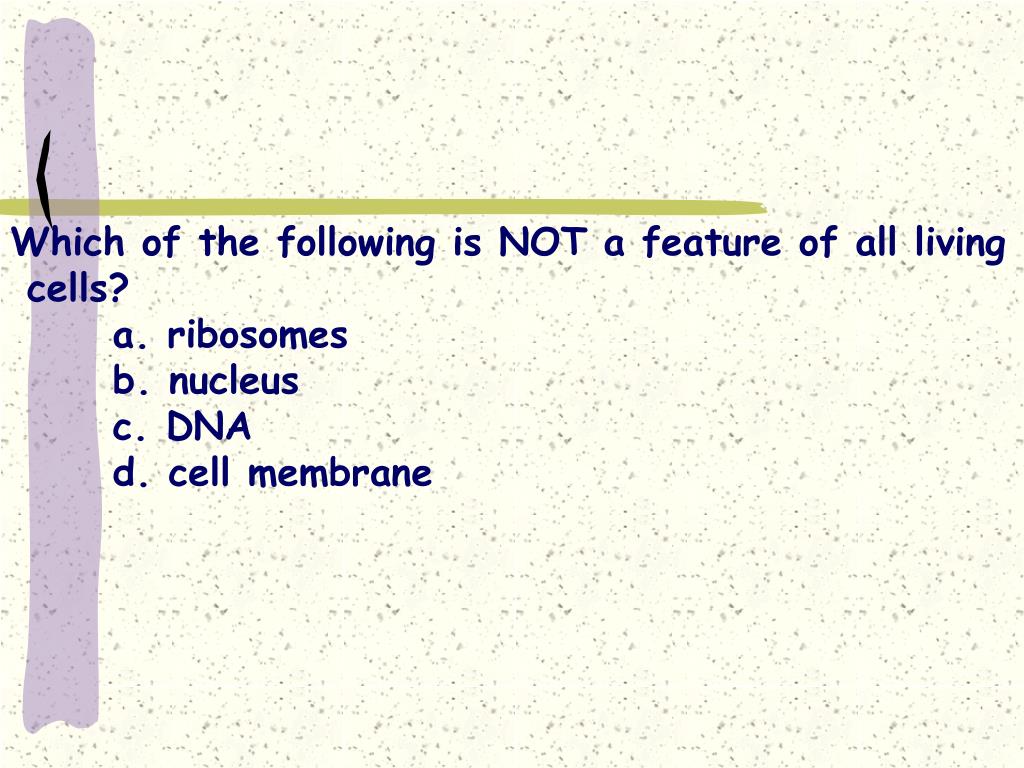 Which of the following is NOT a feature of all living cells?

a. ribosomes
b. nucleus
c. DNA
d. cell membrane